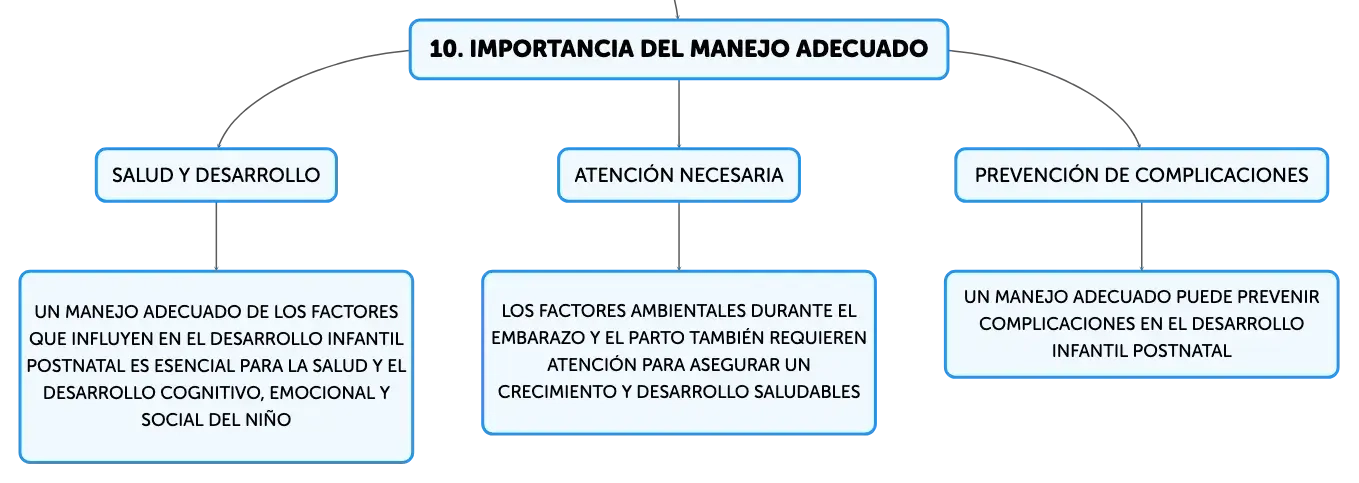 10. IMPORTANCIA DEL MANEJO ADECUADO

SALUD Y DESARROLLO

UN MANEJO ADECUADO DE LOS FACTORES QUE INFLUYEN EN EL DESARROLLO INFANTIL POSTNATAL ES ESENCIAL PARA LA SALUD Y EL DESARROLLO COGNITIVO, EMOCIONAL Y SOCIAL DEL NIÑO

ATENCIÓN NECESARIA

LOS FACTORES AMBIENTALES DURANTE EL EMBARAZO Y EL PARTO TAMBIÉN REQUIEREN ATENCIÓN PARA ASEGURAR UN CRECIMIENTO Y DESARROLLO SALUDABLES

PREVENCIÓN DE COMPLICACIONES

UN MANEJO ADECUADO PUEDE PREVENIR COMPLICACIONES EN EL DESARROLLO INFANTIL POSTNATAL